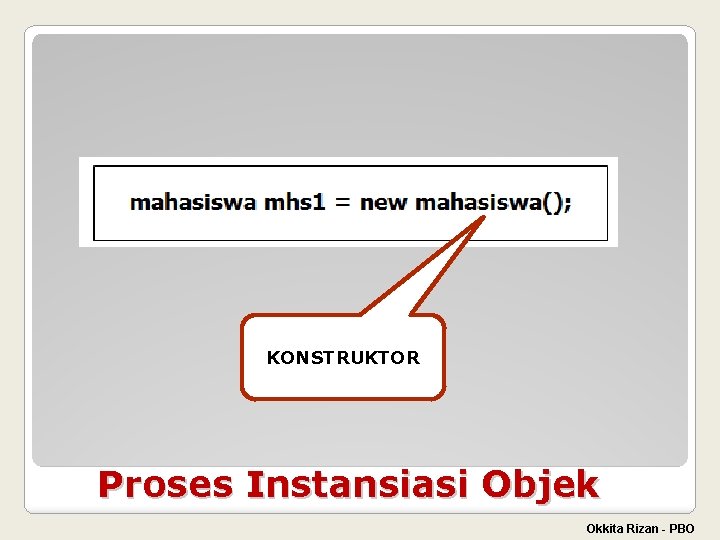 mahasiswa mhs1 = new mahasiswa();

KONSTRUKTOR

Proses Instansiasi Objek

Okkita Rizan - PBO